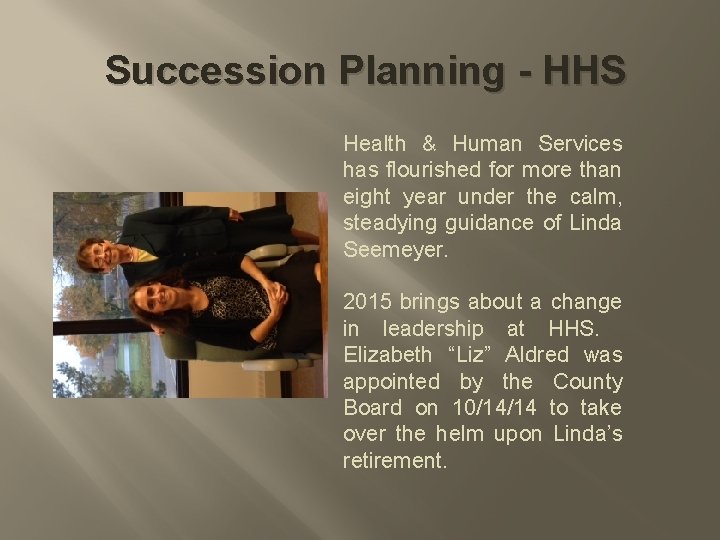 Succession Planning - HHS

Health & Human Services has flourished for more than eight year under the calm, steadying guidance of Linda Seemeyer.

2015 brings about a change in leadership at HHS. Elizabeth “Liz” Aldred was appointed by the County Board on 10/14/14 to take over the helm upon Linda’s retirement.